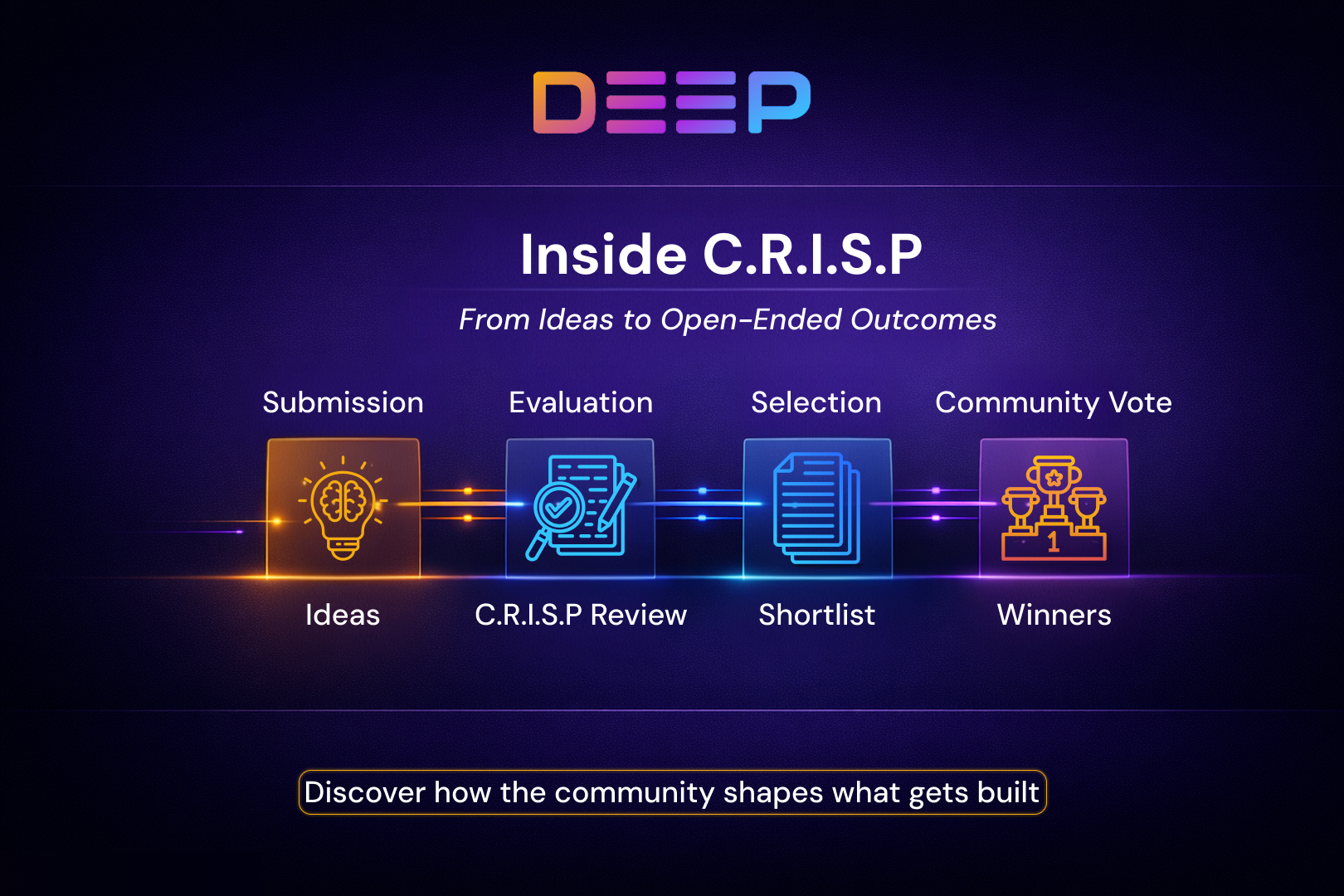 DEEP

Inside C.R.I.S.P

From Ideas to Open-Ended Outcomes

Submission Evaluation Selection Community Vote

1

Ideas C.R.I.S.P Review Shortlist Winners

Discover how the community shapes what gets built